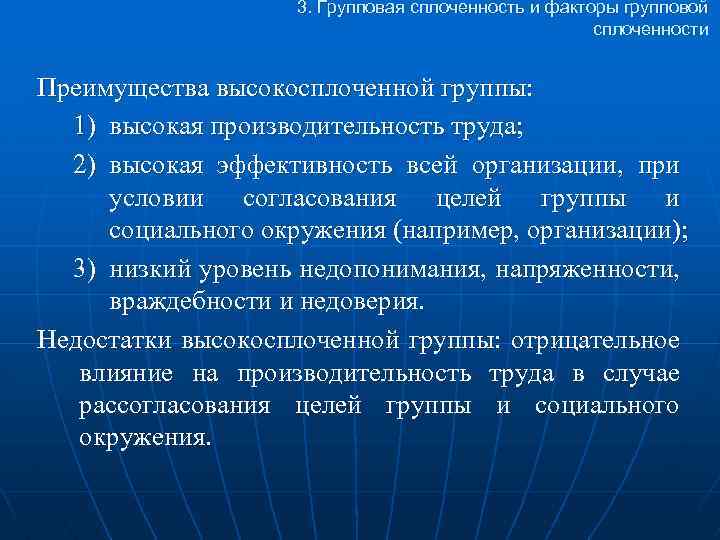 3. Групповая сплоченность и факторы групповой сплоченности

Преимущества высокосплоченной группы:

1) высокая производительность труда;

2) высокая эффективность всей организации, при условии согласования целей группы и социального окружения (например, организации);

3) низкий уровень недопонимания, напряженности, враждебности и недоверия.

Недостатки высокосплоченной группы: отрицательное влияние на производительность труда в случае рассогласования целей группы и социального окружения.